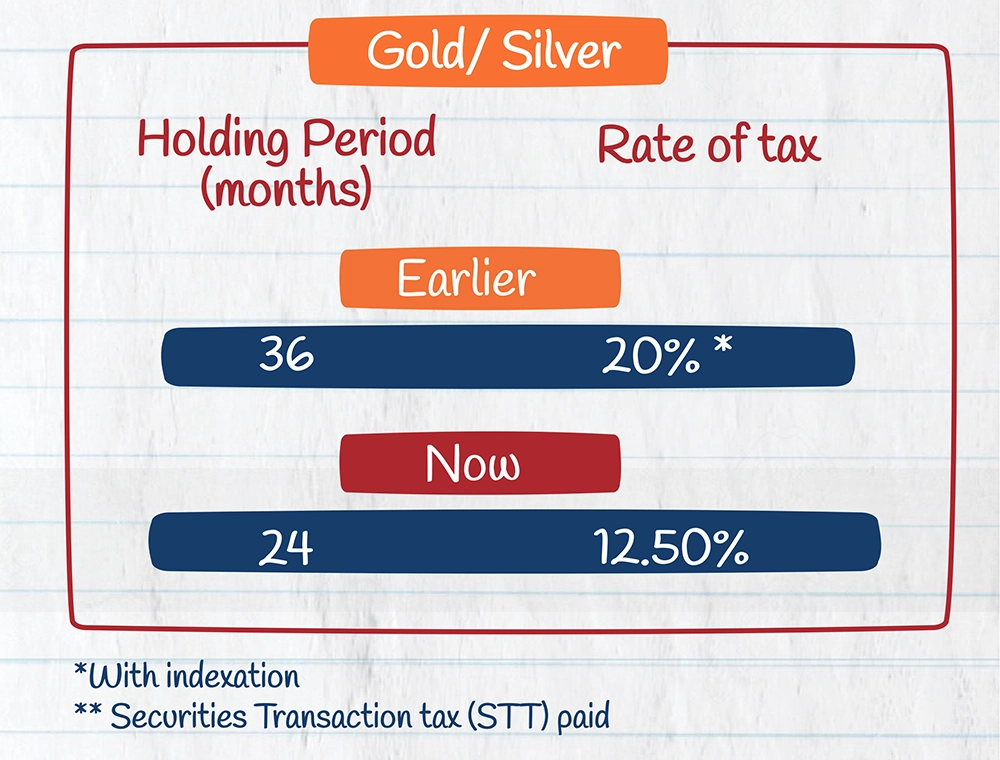 Gold/ Silver

Holding Period (months)

Rate of tax

Earlier

36 20% *

Now

24 12.50%

*With indexation

** Securities Transaction tax (STT) paid